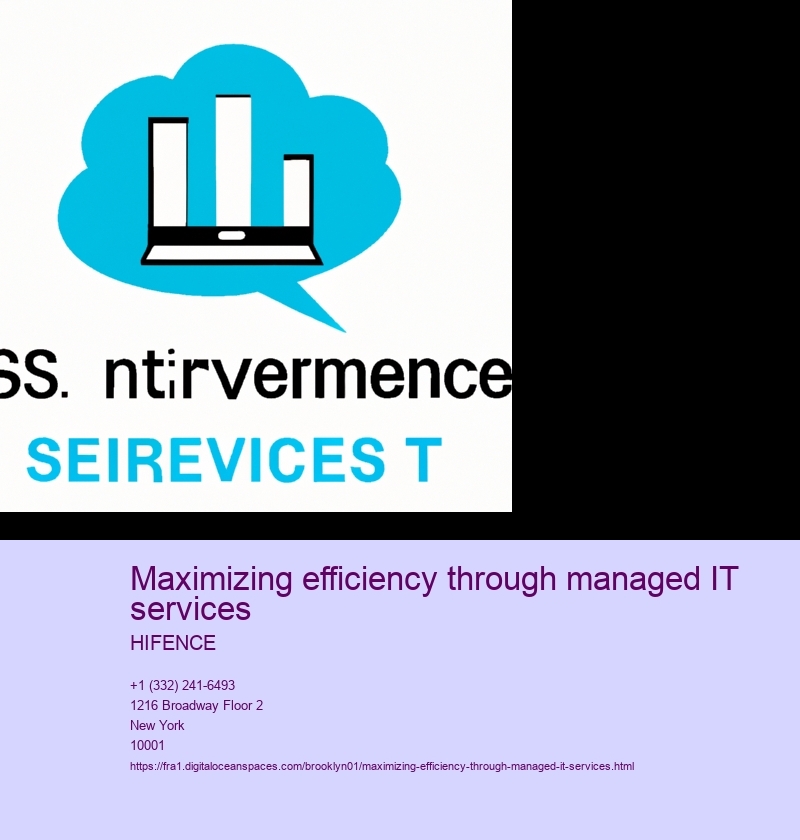 SS. ntirvermence
SEIREVICES T

Maximizing efficiency through managed IT services

HIFENCE

+1 (332) 241-6493
1216 Broadway Floor 2
New York
10001
https://fra1.digitaloceanspaces.com/brooklyn01/maximizing-efficiency-through-managed-it-services.html